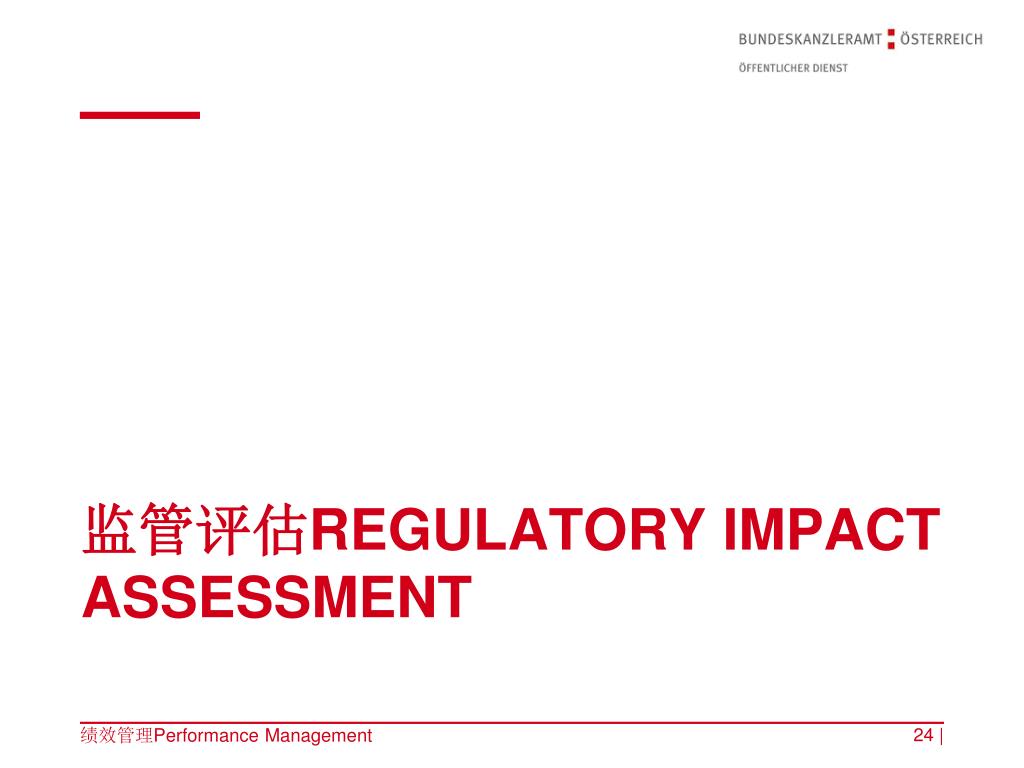 BUNDESKANZLERAMT ÖSTERREICH
ÖFFENTLICHER DIENST

监管评估REGULATORY IMPACT ASSESSMENT

绩效管理Performance Management

24 |